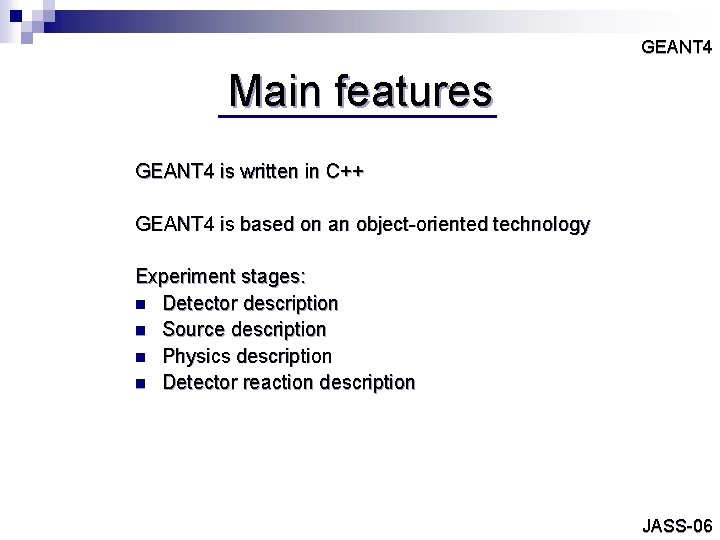 GEANT4

Main features

GEANT4 is written in C++

GEANT4 is based on an object-oriented technology

Experiment stages:
- Detector description
- Source description
- Physics description
- Detector reaction description

JASS-06